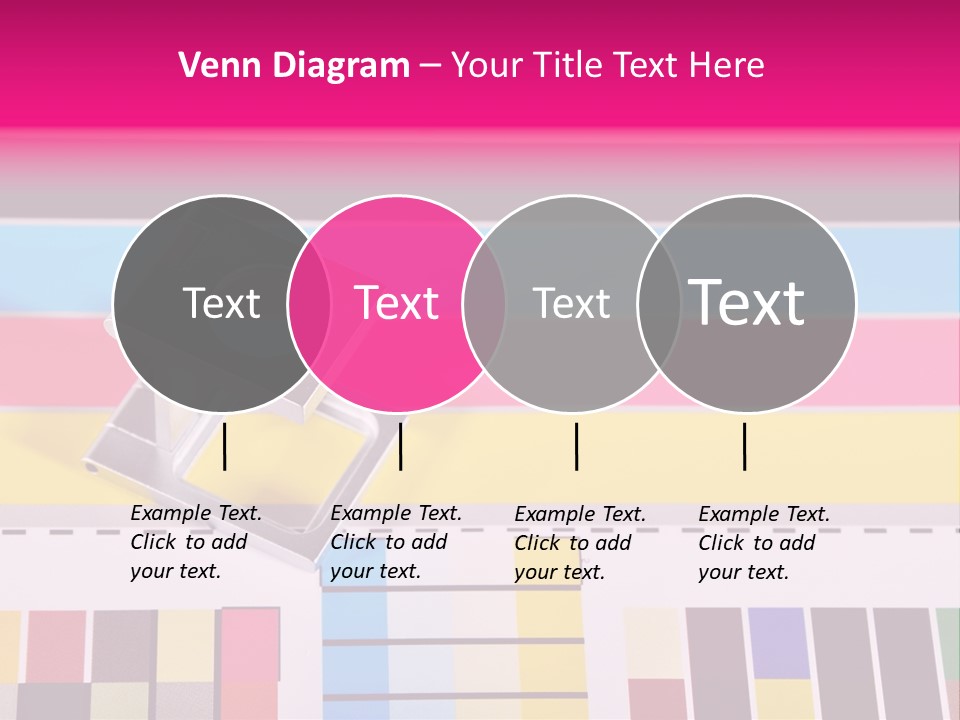 Venn Diagram – Your Title Text Here

Text

Text

Text

Text

Example Text. Click to add your text.

Example Text. Click to add your text.

Example Text. Click to add your text.

Example Text. Click to add your text.